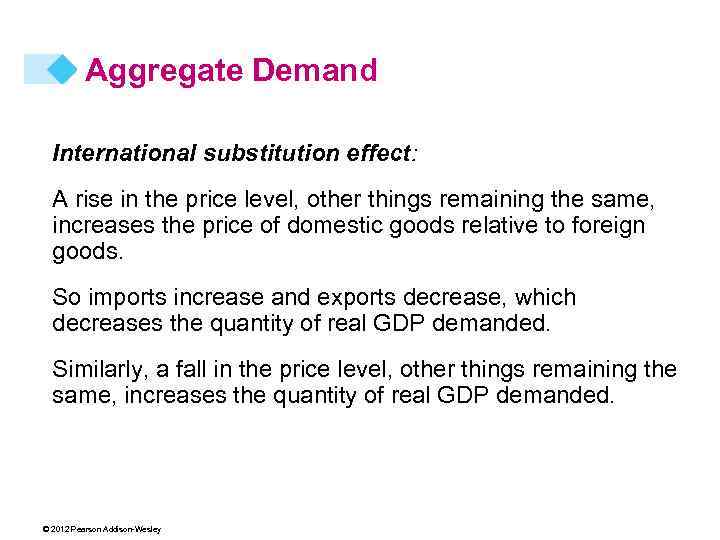 Aggregate Demand

International substitution effect:

A rise in the price level, other things remaining the same, increases the price of domestic goods relative to foreign goods.

So imports increase and exports decrease, which decreases the quantity of real GDP demanded.

Similarly, a fall in the price level, other things remaining the same, increases the quantity of real GDP demanded.

© 2012 Pearson Addison-Wesley